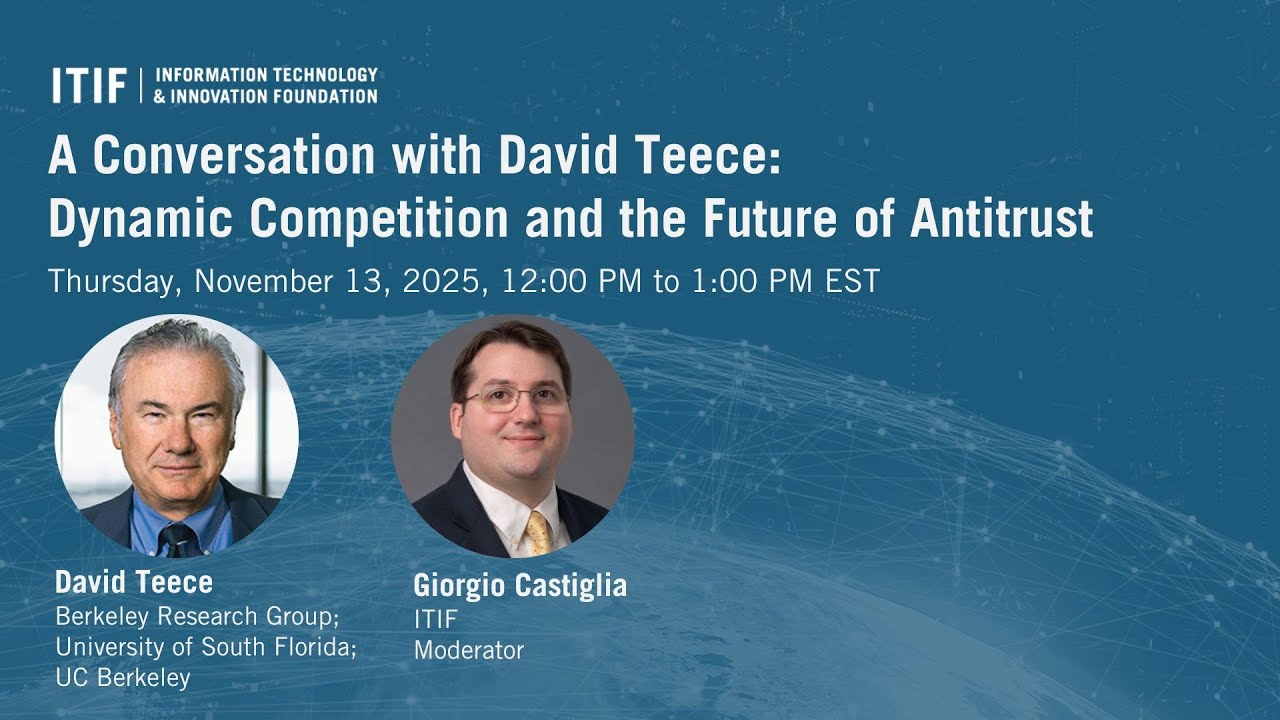 ITIF | INFORMATION TECHNOLOGY & INNOVATION FOUNDATION

A Conversation with David Teece: Dynamic Competition and the Future of Antitrust

Thursday, November 13, 2025, 12:00 PM to 1:00 PM EST

David Teece
Berkeley Research Group; University of South Florida; UC Berkeley

Giorgio Castiglia
ITIF
Moderator